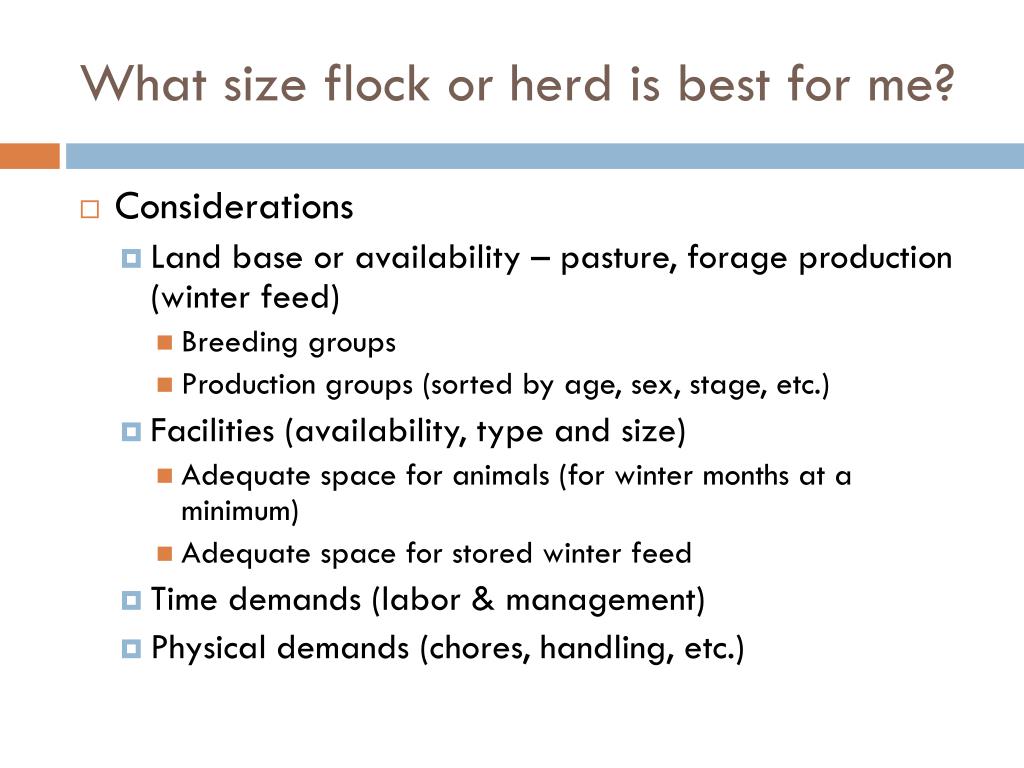 What size flock or herd is best for me?

Considerations

Land base or availability – pasture, forage production (winter feed)

Breeding groups

Production groups (sorted by age, sex, stage, etc.)

Facilities (availability, type and size)

Adequate space for animals (for winter months at a minimum)

Adequate space for stored winter feed

Time demands (labor & management)

Physical demands (chores, handling, etc.)